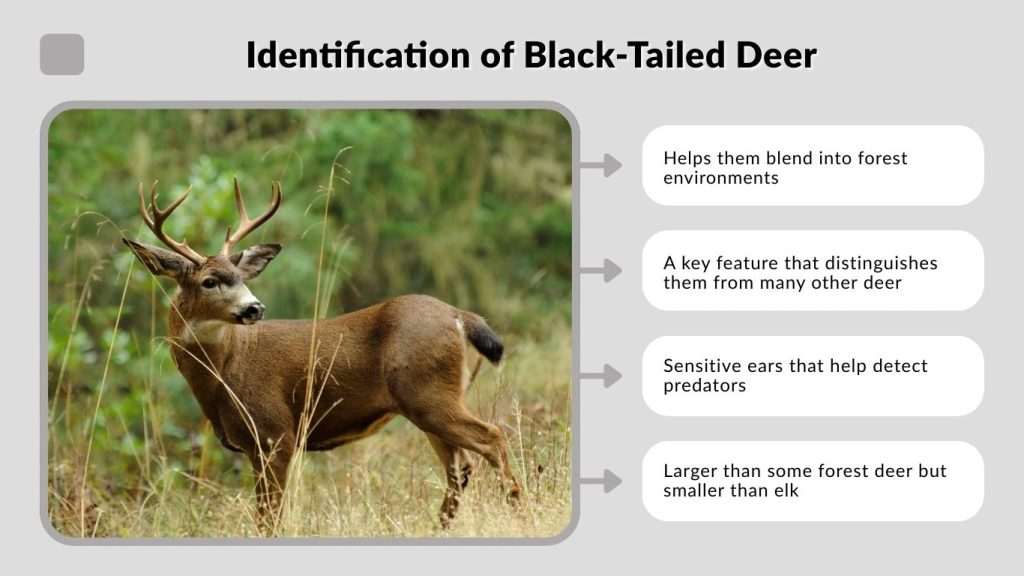 Identification of Black-Tailed Deer

Helps them blend into forest environments

A key feature that distinguishes them from many other deer

Sensitive ears that help detect predators

Larger than some forest deer but smaller than elk